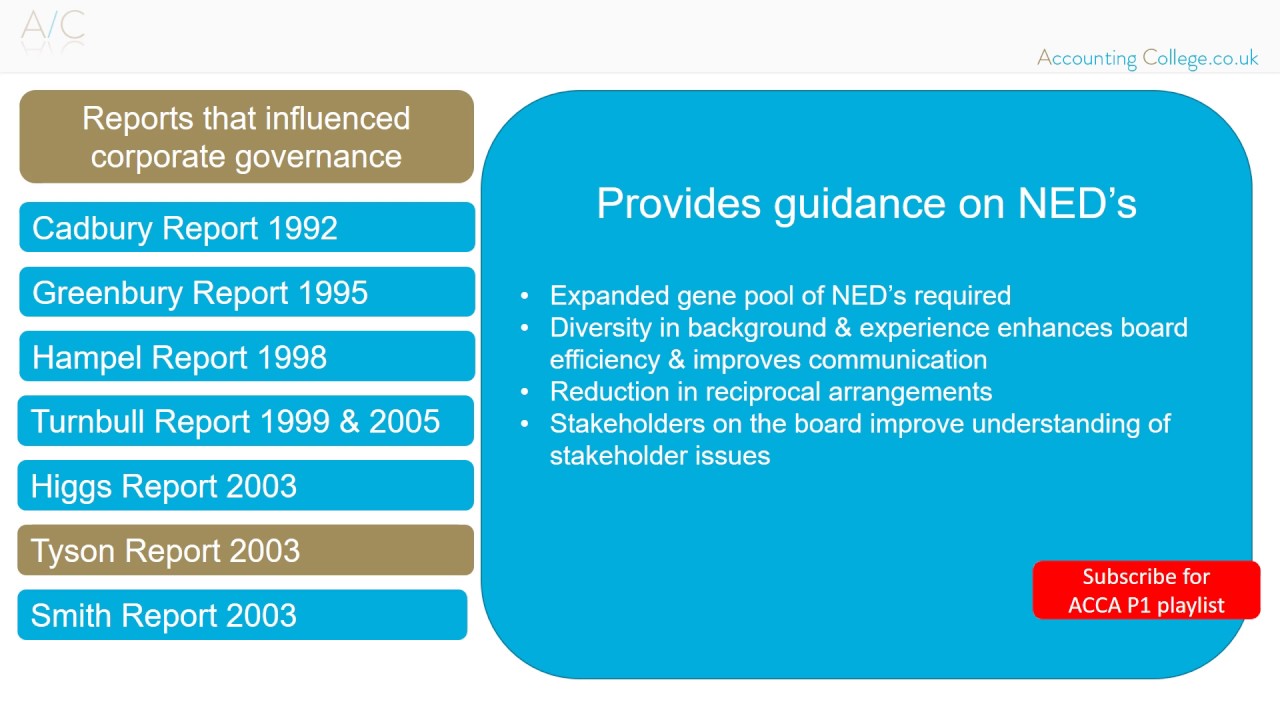 A/C

Accounting College.co.uk

Reports that influenced corporate governance

Cadbury Report 1992

Greenbury Report 1995

Hampel Report 1998

Turnbull Report 1999 & 2005

Higgs Report 2003

Tyson Report 2003

Smith Report 2003

Provides guidance on NED’s

• Expanded gene pool of NED’s required
• Diversity in background & experience enhances board efficiency & improves communication
• Reduction in reciprocal arrangements
• Stakeholders on the board improve understanding of stakeholder issues

Subscribe for ACCA P1 playlist